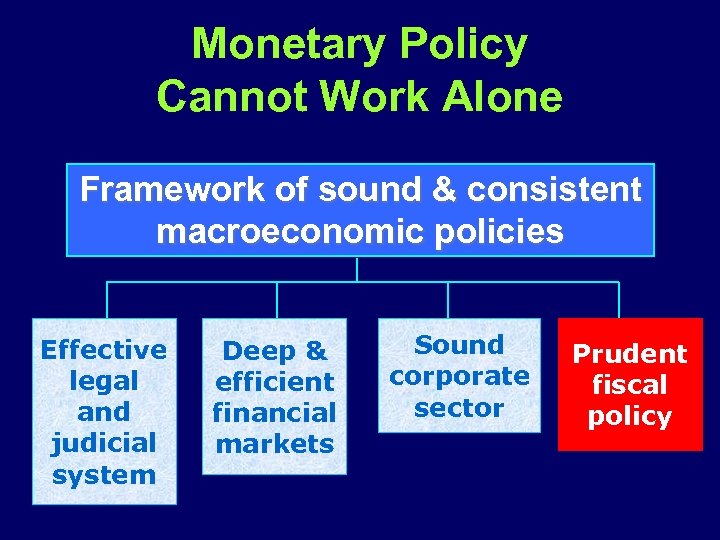 Monetary Policy
Cannot Work Alone

Framework of sound & consistent macroeconomic policies

Effective legal and judicial system

Deep & efficient financial markets

Sound corporate sector

Prudent fiscal policy